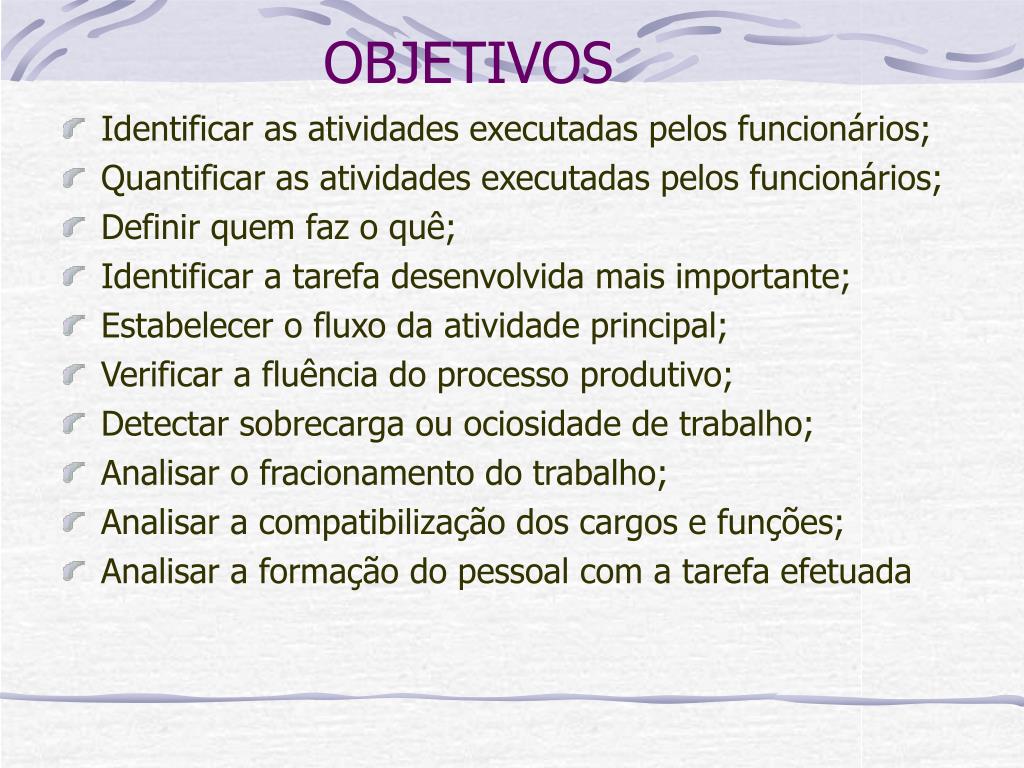 OBJETIVOS

Identificar as atividades executadas pelos funcionários;
Quantificar as atividades executadas pelos funcionários;
Definir quem faz o quê;
Identificar a tarefa desenvolvida mais importante;
Estabelecer o fluxo da atividade principal;
Verificar a fluência do processo produtivo;
Detectar sobrecarga ou ociosidade de trabalho;
Analisar o fracionamento do trabalho;
Analisar a compatibilização dos cargos e funções;
Analisar a formação do pessoal com a tarefa efetuada